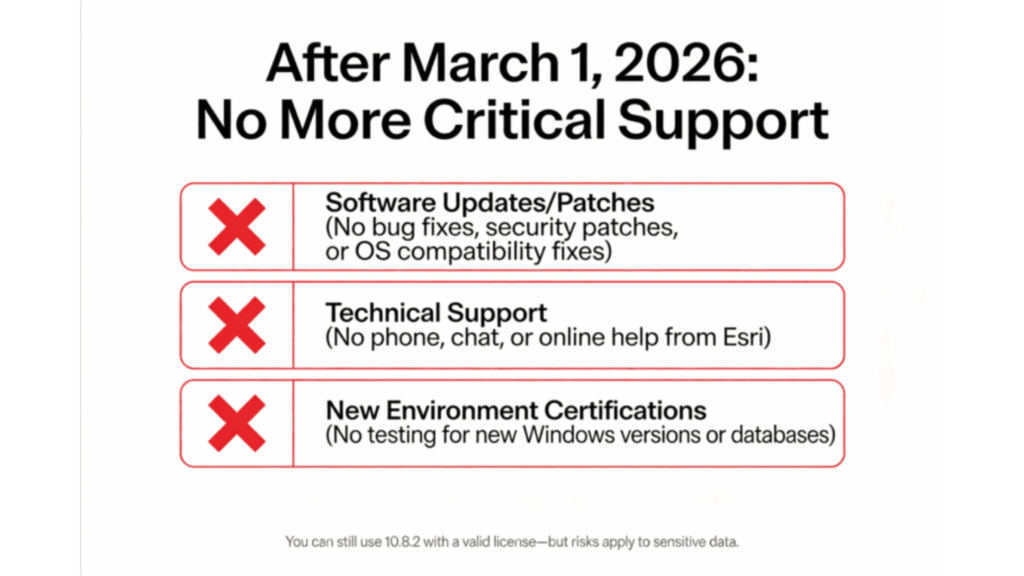 After March 1, 2026:
No More Critical Support

Software Updates/Patches
(No bug fixes, security patches, or OS compatibility fixes)

Technical Support
(No phone, chat, or online help from Esri)

New Environment Certifications
(No testing for new Windows versions or databases)

You can still use 10.8.2 with a valid license—but risks apply to sensitive data.